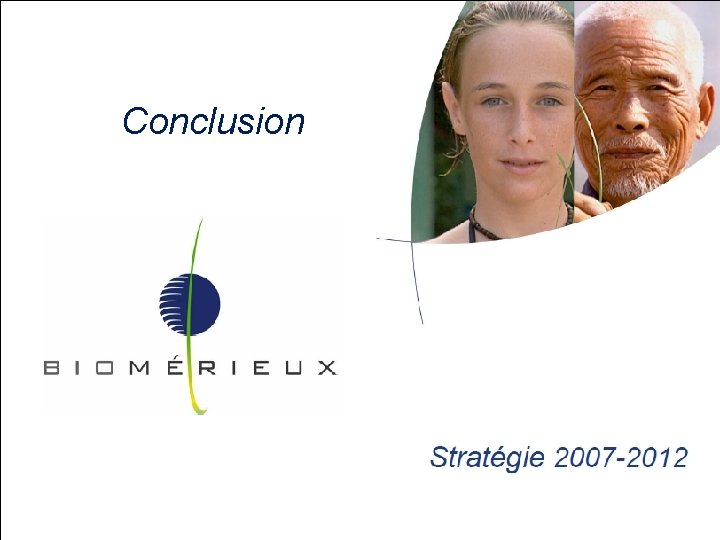 Conclusion

BIOMÉRIEUX

Stratégie 2007-2012